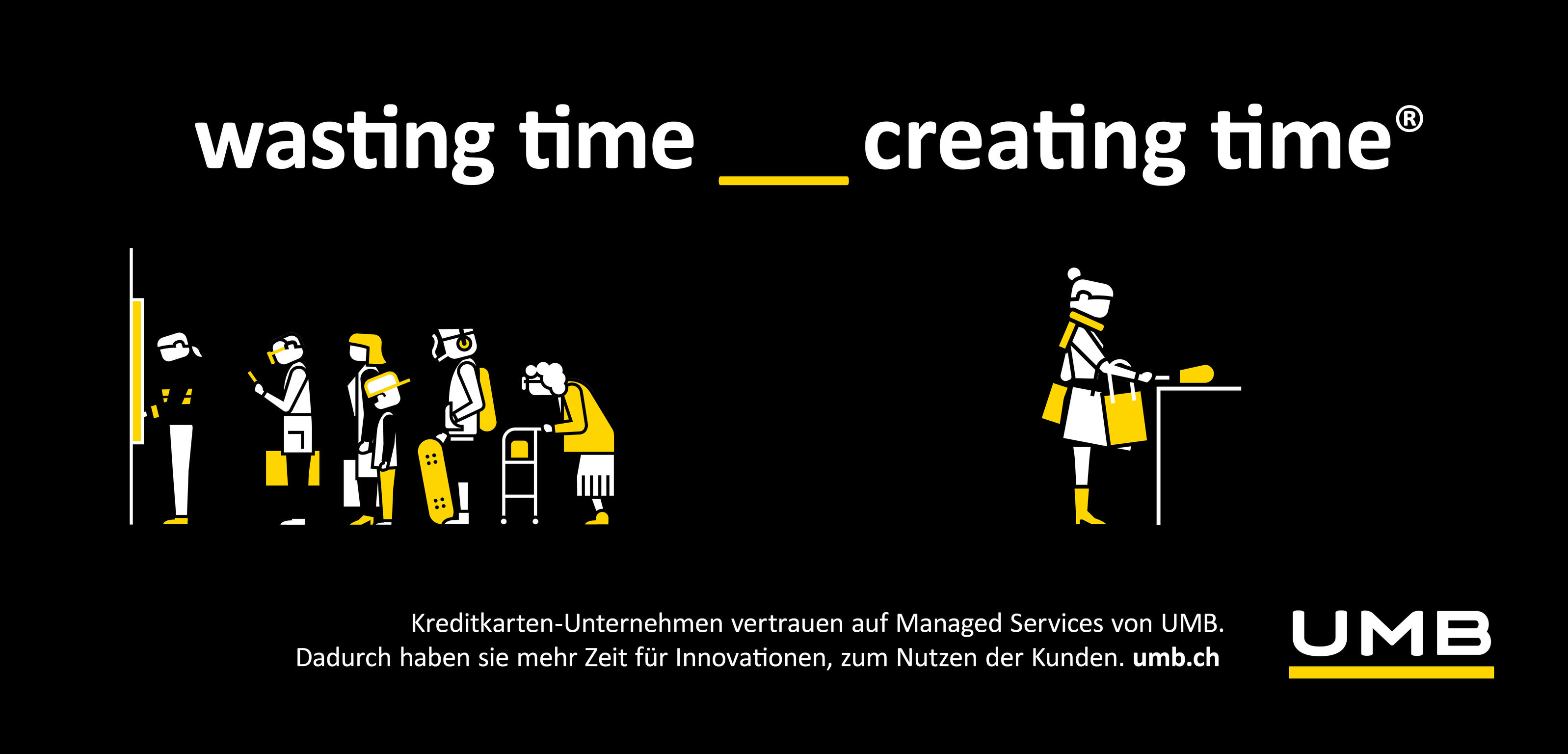 wasting time ___ creating time®

Kreditkarten-Unternehmen vertrauen auf Managed Services von UMB.
Dadurch haben sie mehr Zeit für Innovationen, zum Nutzen der Kunden. umb.ch

UMB